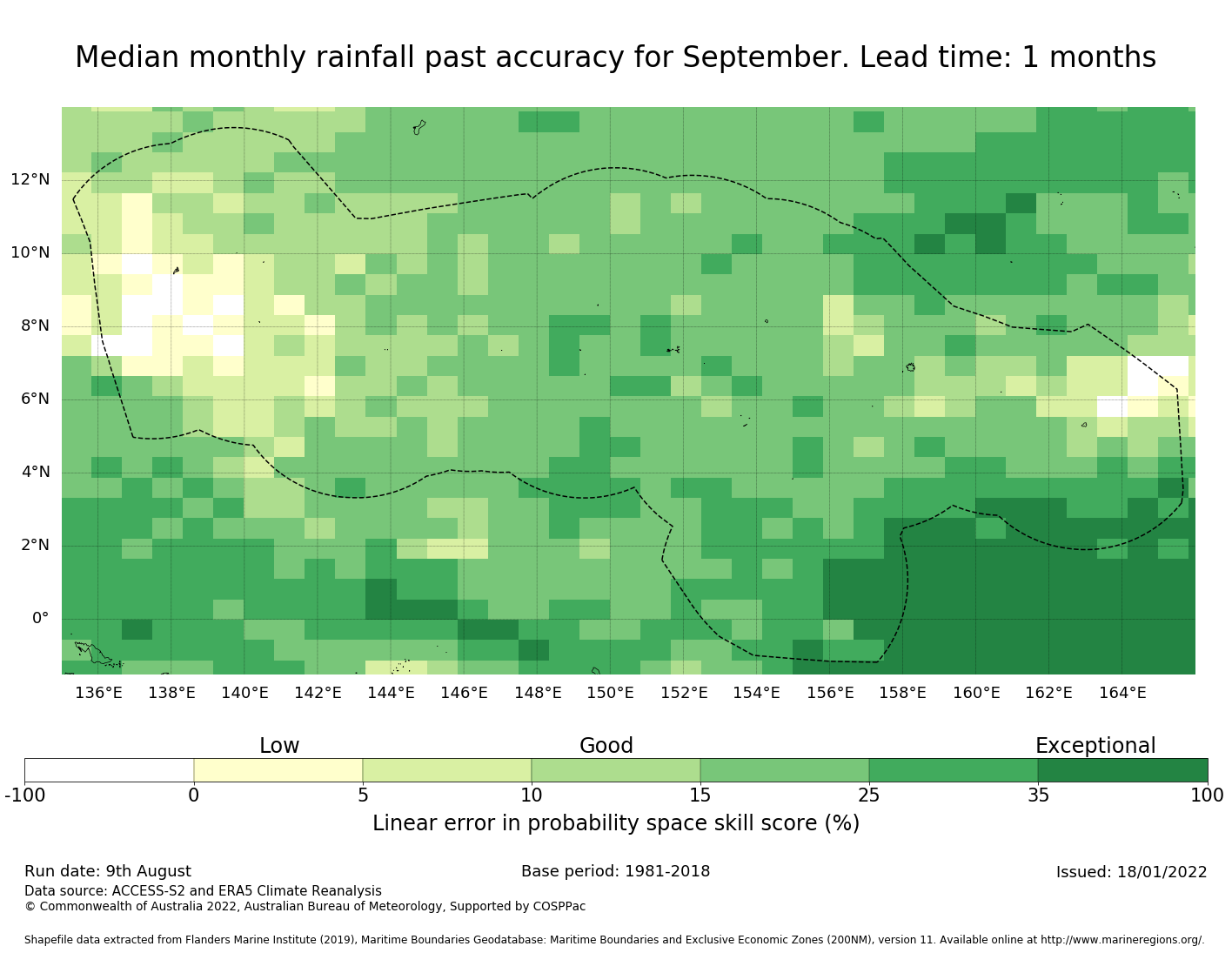 Median monthly rainfall past accuracy for September. Lead time: 1 months

12°N
10°N
8°N
6°N
4°N
2°N
0°

136°E 138°E 140°E 142°E 144°E 146°E 148°E 150°E 152°E 154°E 156°E 158°E 160°E 162°E 164°E

Low
Good
Exceptional

-100 0 5 10 15 25 35 100

Linear error in probability space skill score (%)

Run date: 9th August
Base period: 1981-2018
Issued: 18/01/2022

Data source: ACCESS-S2 and ERA5 Climate Reanalysis
© Commonwealth of Australia 2022, Australian Bureau of Meteorology, Supported by COSPPac

Shapefile data extracted from Flanders Marine Institute (2019), Maritime Boundaries Geodatabase: Maritime Boundaries and Exclusive Economic Zones (200NM), version 11. Available online at http://www.marineregions.org/.